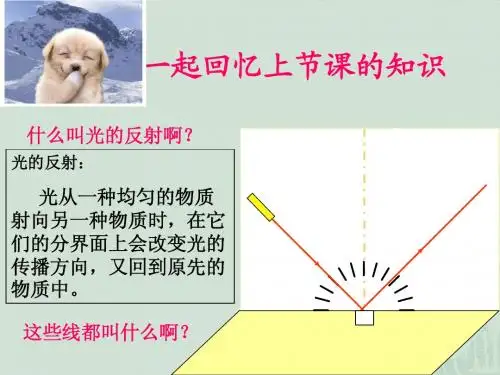 一起回忆上节课的知识

什么叫光的反射啊?

光的反射:

光从一种均匀的物质射向另一种物质时，在它们的分界面上会改变光的传播方向，又回到原先的物质中。

这些线都叫什么啊?